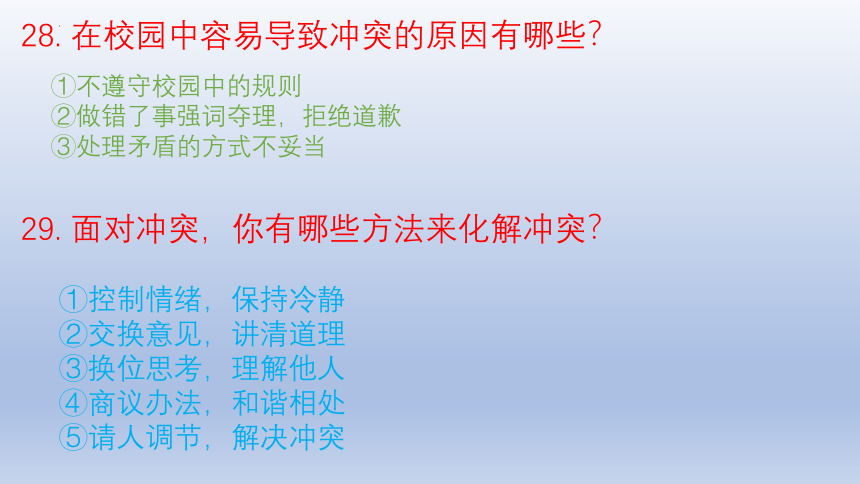 28. 在校园中容易导致冲突的原因有哪些?

①不遵守校园中的规则
②做错了事强词夺理，拒绝道歉
③处理矛盾的方式不妥当

29. 面对冲突，你有哪些方法来化解冲突?

①控制情绪，保持冷静
②交换意见，讲清道理
③换位思考，理解他人
④商议办法，和谐相处
⑤请人调节，解决冲突